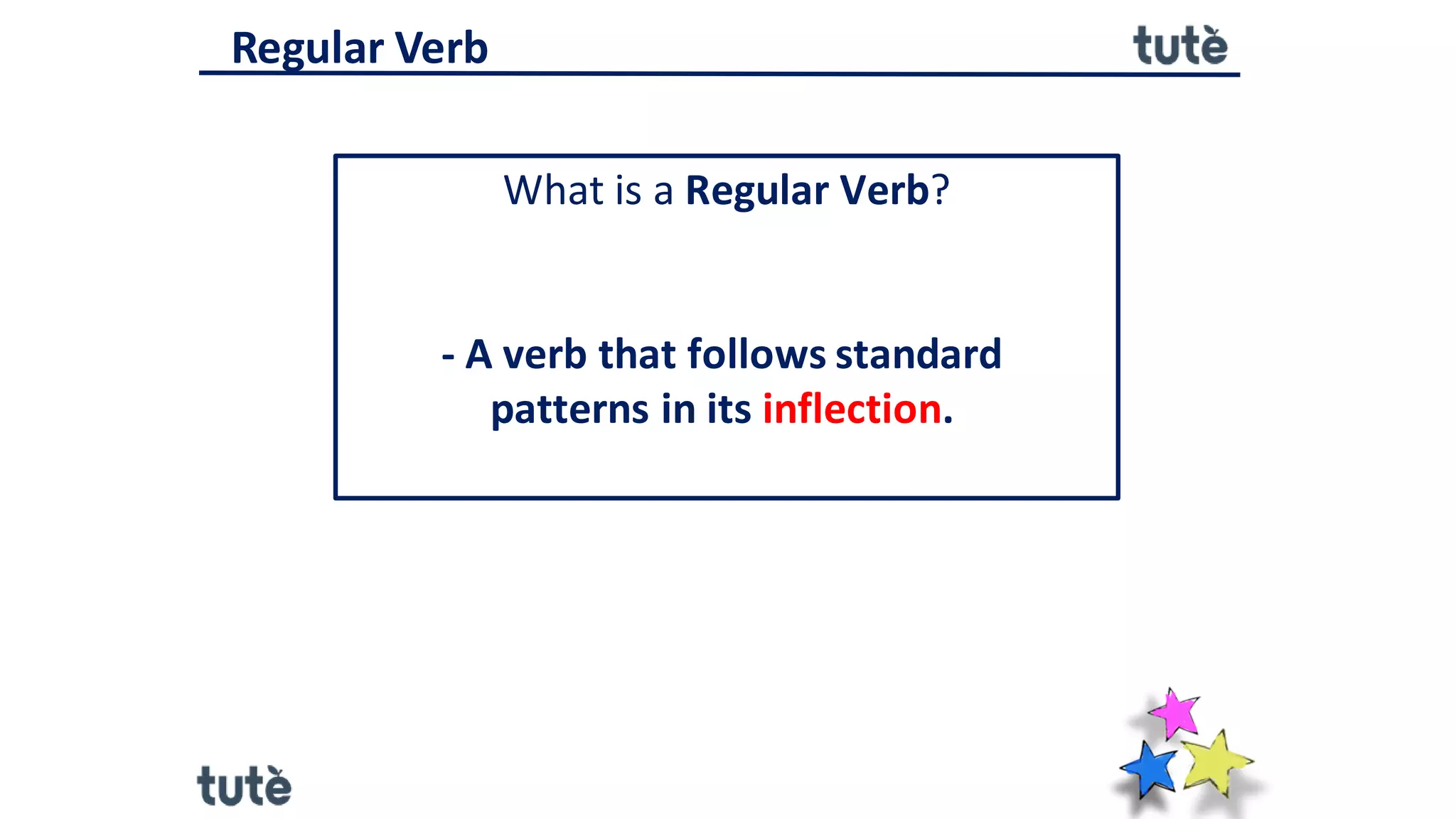 Regular Verb

tutè

What is a Regular Verb?

- A verb that follows standard patterns in its inflection.

tutè